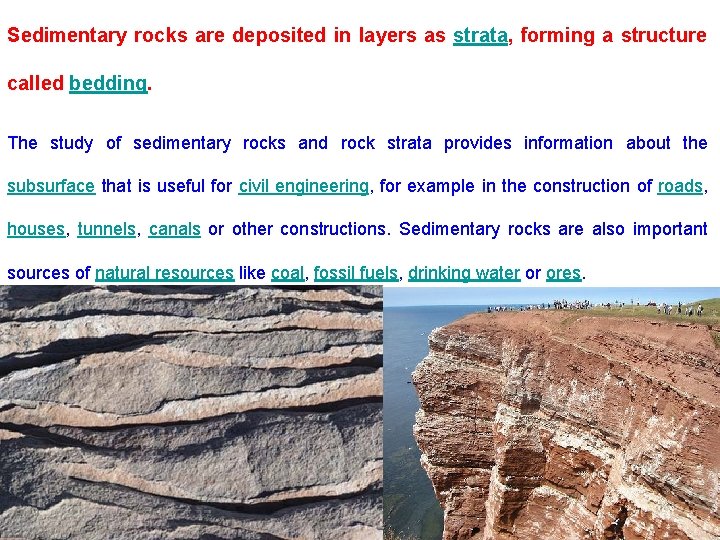 Sedimentary rocks are deposited in layers as strata, forming a structure called bedding.

The study of sedimentary rocks and rock strata provides information about the subsurface that is useful for civil engineering, for example in the construction of roads, houses, tunnels, canals or other constructions. Sedimentary rocks are also important sources of natural resources like coal, fossil fuels, drinking water or ores.